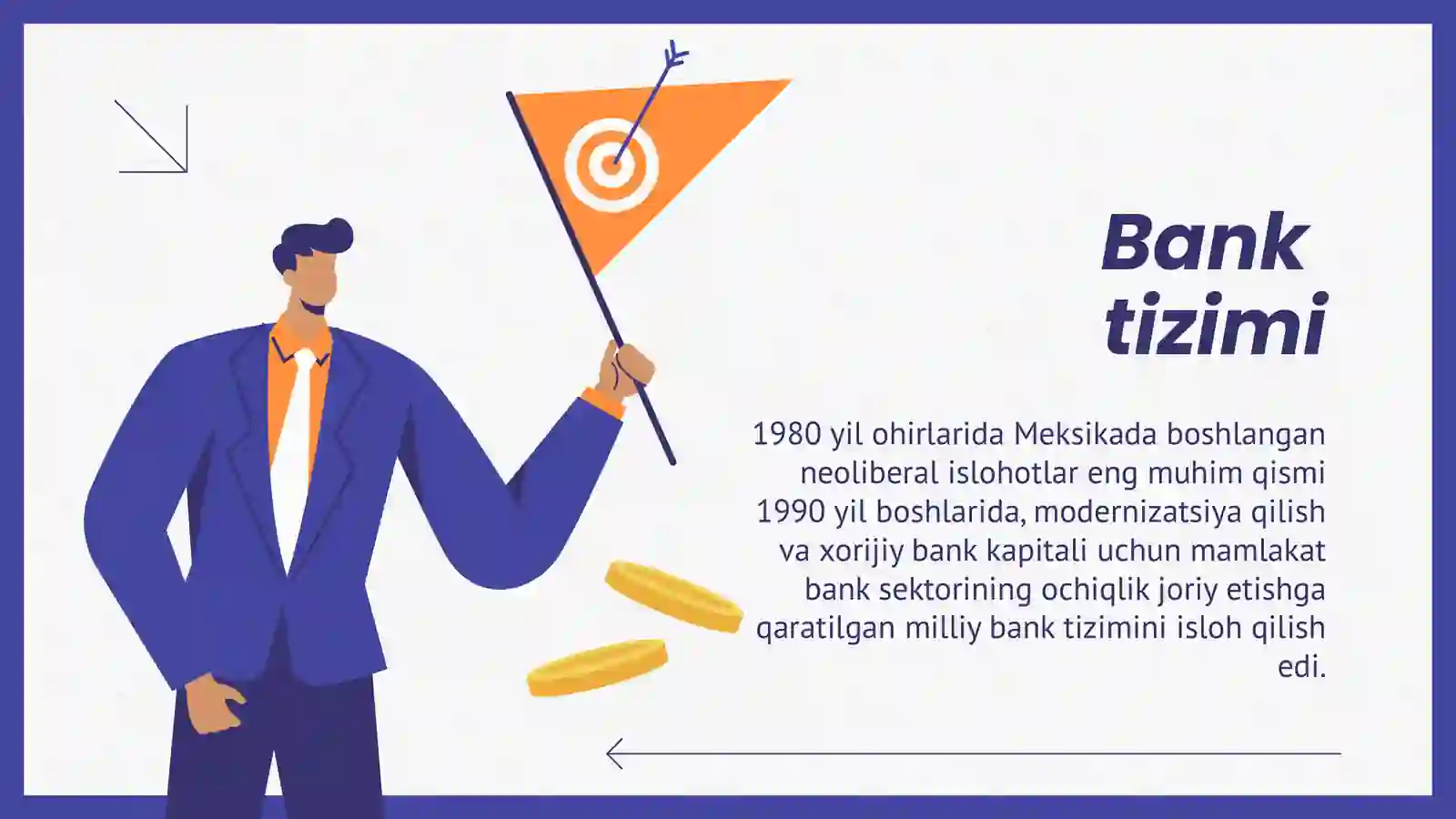 Bank tizimi

1980 yil ohirlarida Meksikada boshlangan neoliberal islohotlar eng muhim qismi 1990 yil boshlarida, modernizatsiya qilish va xorijiy bank kapitali uchun mamlakat bank sektorining ochiqlik joriy etishga qaratilgan milliy bank tizimini isloh qilish edi.